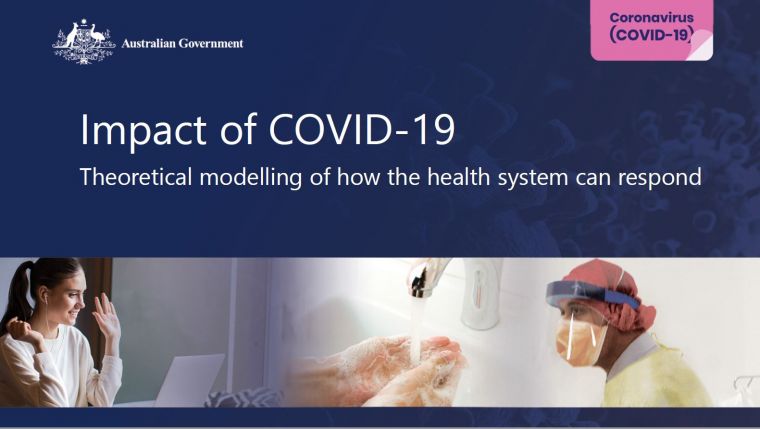 Australian Government

Coronavirus (COVID-19)

Impact of COVID-19

Theoretical modelling of how the health system can respond